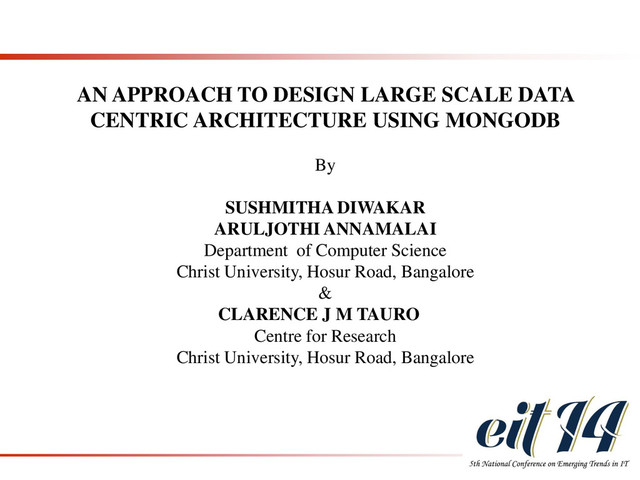 AN APPROACH TO DESIGN LARGE SCALE DATA CENTRIC ARCHITECTURE USING MONGODB

By

SUSHMITHA DIWAKAR
ARULJOTHI ANNAMALAI
Department of Computer Science
Christ University, Hosur Road, Bangalore
&
CLARENCE J M TAURO
Centre for Research
Christ University, Hosur Road, Bangalore

eit 14
5th National Conference on Emerging Trends in IT